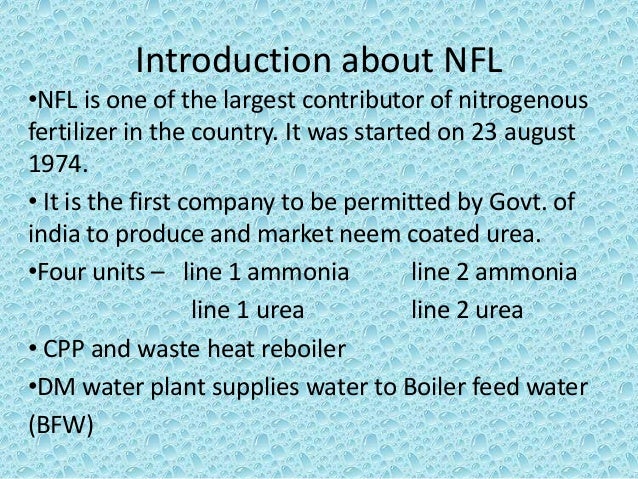 Introduction about NFL

•NFL is one of the largest contributor of nitrogenous fertilizer in the country. It was started on 23 august 1974.

• It is the first company to be permitted by Govt. of india to produce and market neem coated urea.

•Four units – line 1 ammonia line 2 ammonia
line 1 urea line 2 urea

• CPP and waste heat reboiler

•DM water plant supplies water to Boiler feed water (BFW)